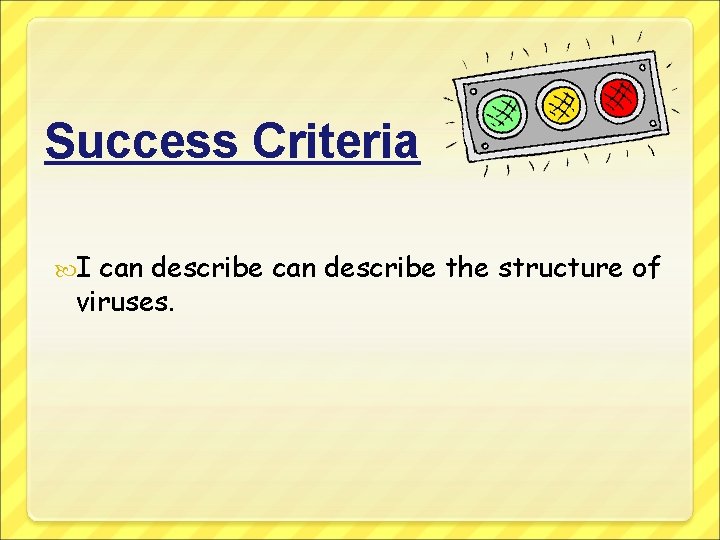 Success Criteria

I can describe can describe the structure of viruses.